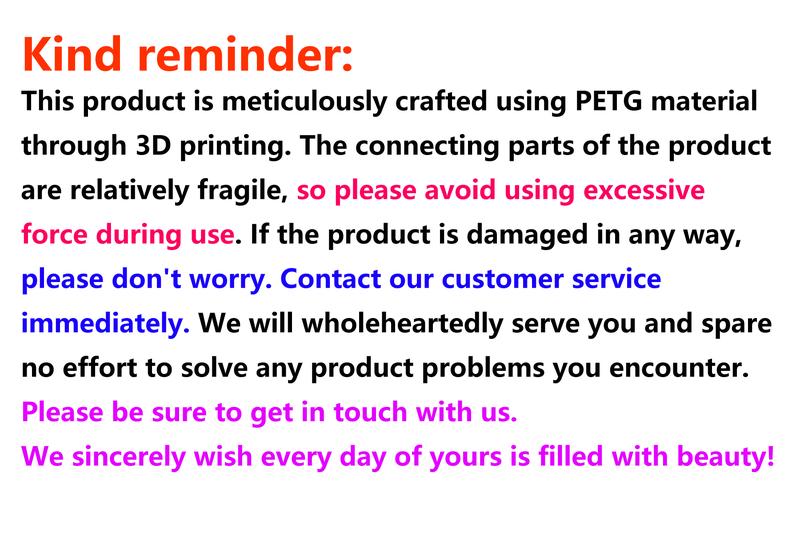 Kind reminder:
This product is meticulously crafted using PETG material through 3D printing. The connecting parts of the product are relatively fragile, so please avoid using excessive force during use. If the product is damaged in any way, please don't worry. Contact our customer service immediately. We will wholeheartedly serve you and spare no effort to solve any product problems you encounter.
Please be sure to get in touch with us.
We sincerely wish every day of yours is filled with beauty!